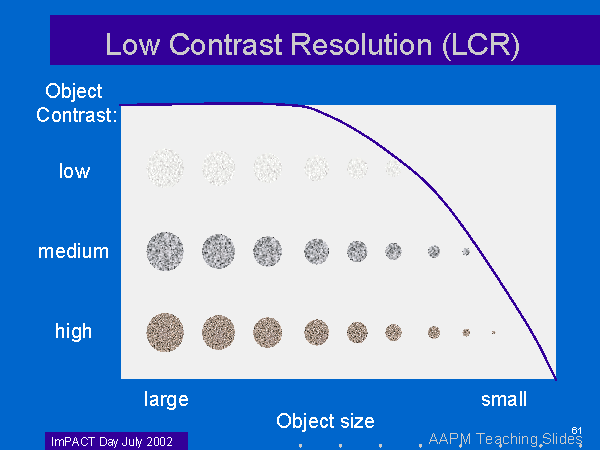 Low Contrast Resolution (LCR)

Object Contrast:

low

medium

high

large

small

Object size

ImPACT Day July 2002

AAPM Teaching Slides

61